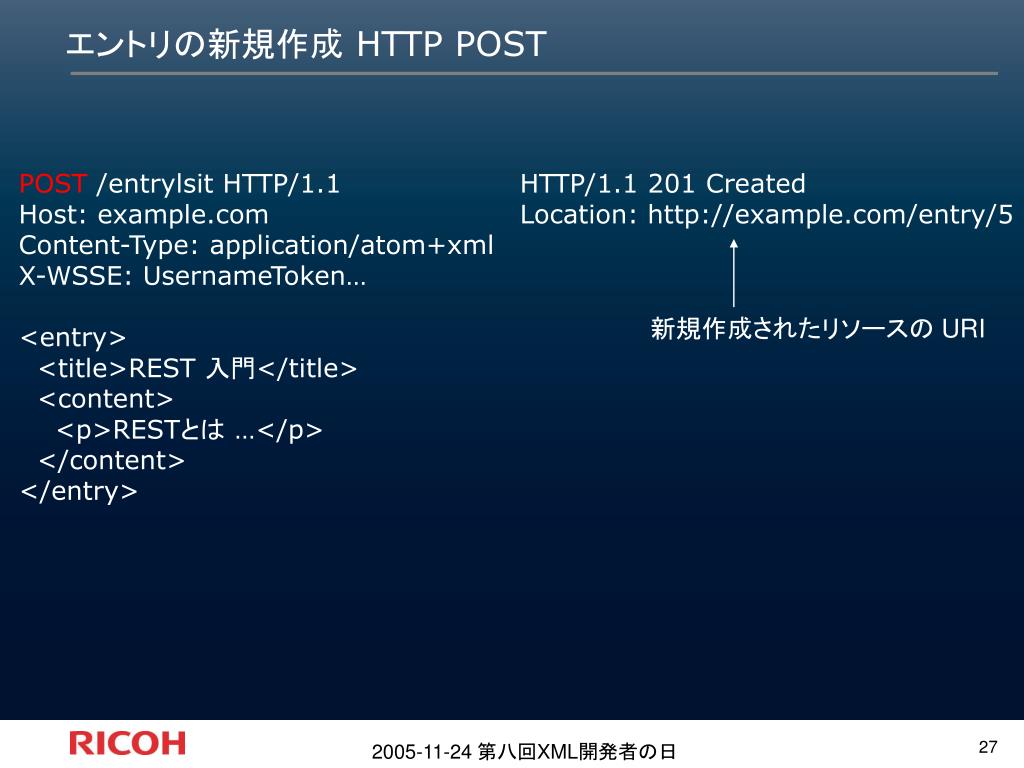 エントリの新規作成 HTTP POST

POST /entrylsit HTTP/1.1
Host: example.com
Content-Type: application/atom+xml
X-WSSE: UsernameToken…

<entry>
<title>REST 入門</title>
<content>
<p>RESTとは …</p>
</content>
</entry>

HTTP/1.1 201 Created
Location: http://example.com/entry/5

新規作成されたリソースの URI

RICOH

2005-11-24 第八回XML開発者の日

27